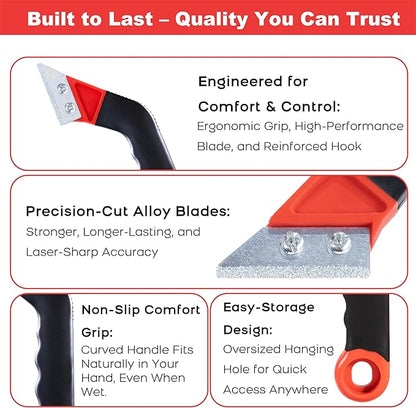 Built to Last – Quality You Can Trust

Engineered for Comfort & Control:
Ergonomic Grip, High-Performance Blade, and Reinforced Hook

Precision-Cut Alloy Blades:
Stronger, Longer-Lasting, and Laser-Sharp Accuracy

Non-Slip Comfort Grip:
Curved Handle Fits Naturally in Your Hand, Even When Wet.

Easy-Storage Design:
Oversized Hanging Hole for Quick Access Anywhere